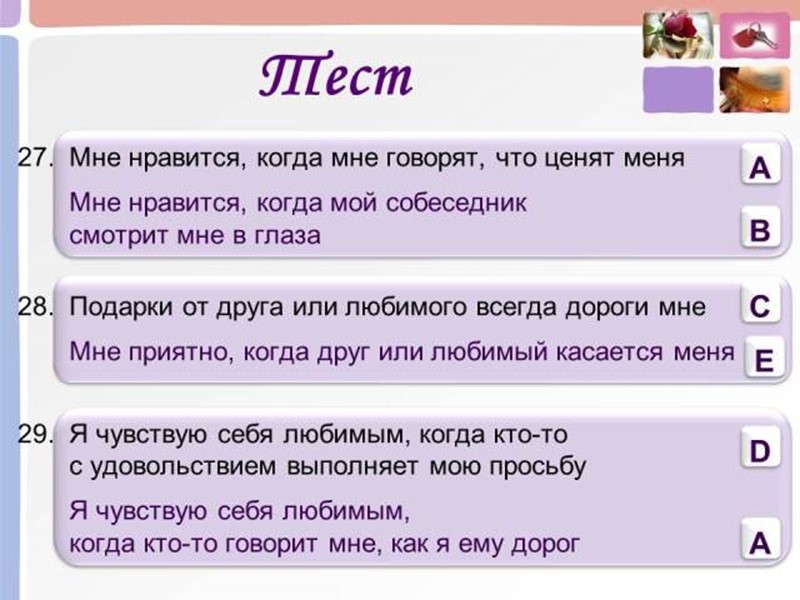 Тест

27. Мне нравится, когда мне говорят, что ценят меня
A
Мне нравится, когда мой собеседник смотрит мне в глаза
B

28. Подарки от друга или любимого всегда дороги мне
C
Мне приятно, когда друг или любимый касается меня
E

29. Я чувствую себя любимым, когда кто-то с удовольствием выполняет мою просьбу
D
Я чувствую себя любимым, когда кто-то говорит мне, как я ему дорог
A